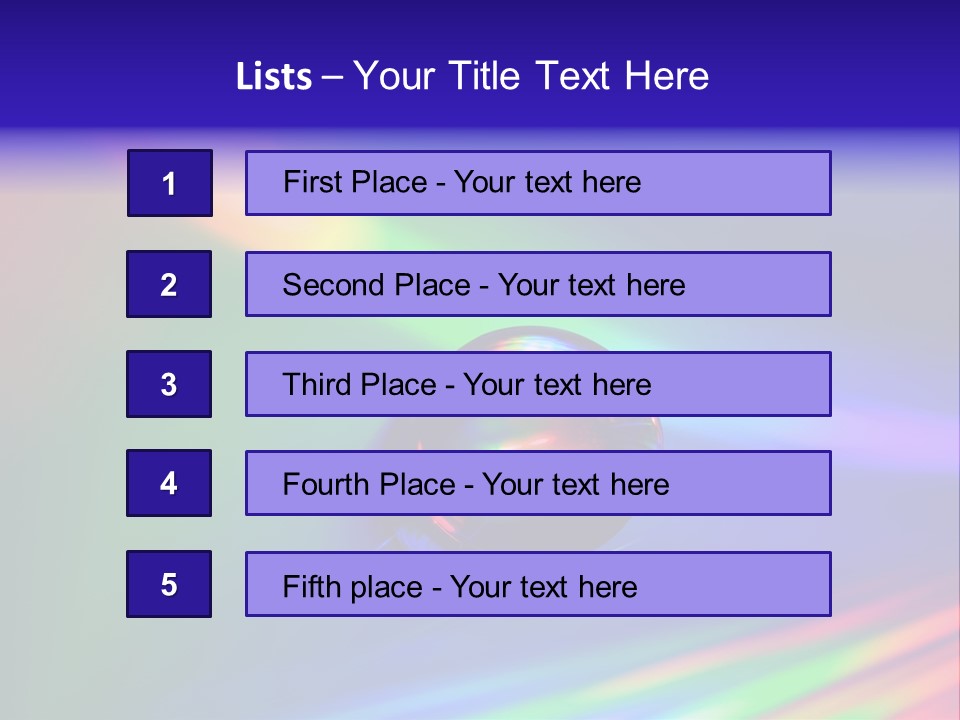 Lists – Your Title Text Here

1

First Place - Your text here

2

Second Place - Your text here

3

Third Place - Your text here

4

Fourth Place - Your text here

5

Fifth place - Your text here